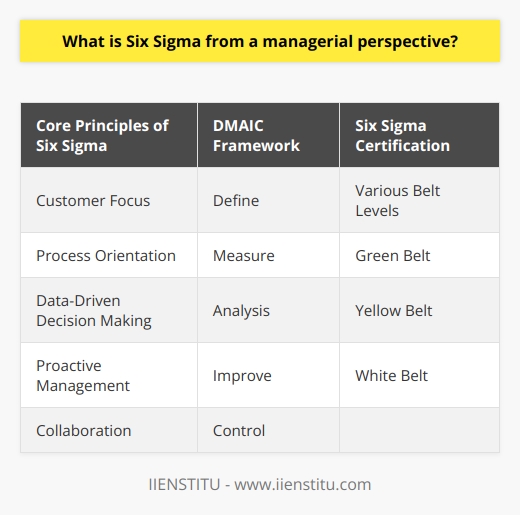 What is Six Sigma from a managerial perspective?

| Core Principles of Six Sigma | DMAIC Framework | Six Sigma Certification |
|---|---|---|
| Customer Focus | Define | Various Belt Levels |
| Process Orientation | Measure | Green Belt |
| Data-Driven Decision Making | Analysis | Yellow Belt |
| Proactive Management | Improve | White Belt |
| Collaboration | Control | |

IIENSTITU - www.iienstitu.com